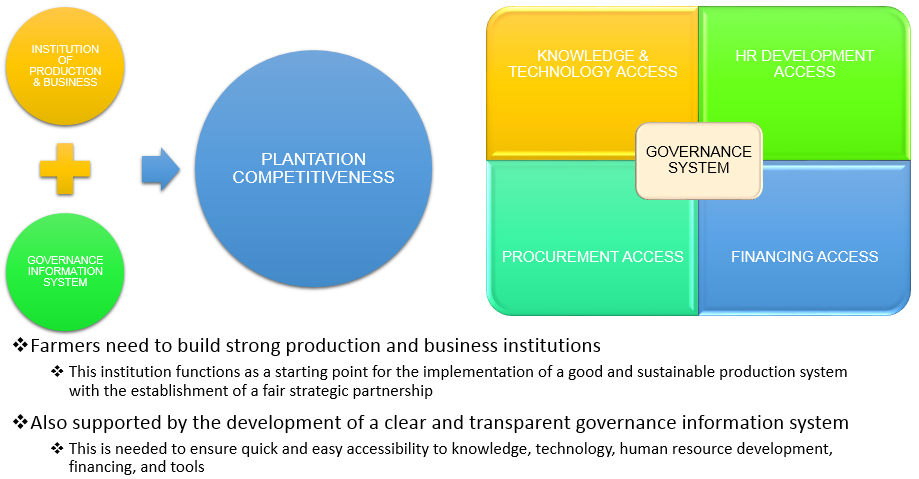 INSTITUTION OF PRODUCTION & BUSINESS

GOVERNANCE INFORMATION SYSTEM

PLANTATION COMPETITIVENESS

KNOWLEDGE & TECHNOLOGY ACCESS

HR DEVELOPMENT ACCESS

GOVERNANCE SYSTEM

PROCUREMENT ACCESS

FINANCING ACCESS

❖Farmers need to build strong production and business institutions

❖ This institution functions as a starting point for the implementation of a good and sustainable production system with the establishment of a fair strategic partnership

❖Also supported by the development of a clear and transparent governance information system

❖ This is needed to ensure quick and easy accessibility to knowledge, technology, human resource development, financing, and tools